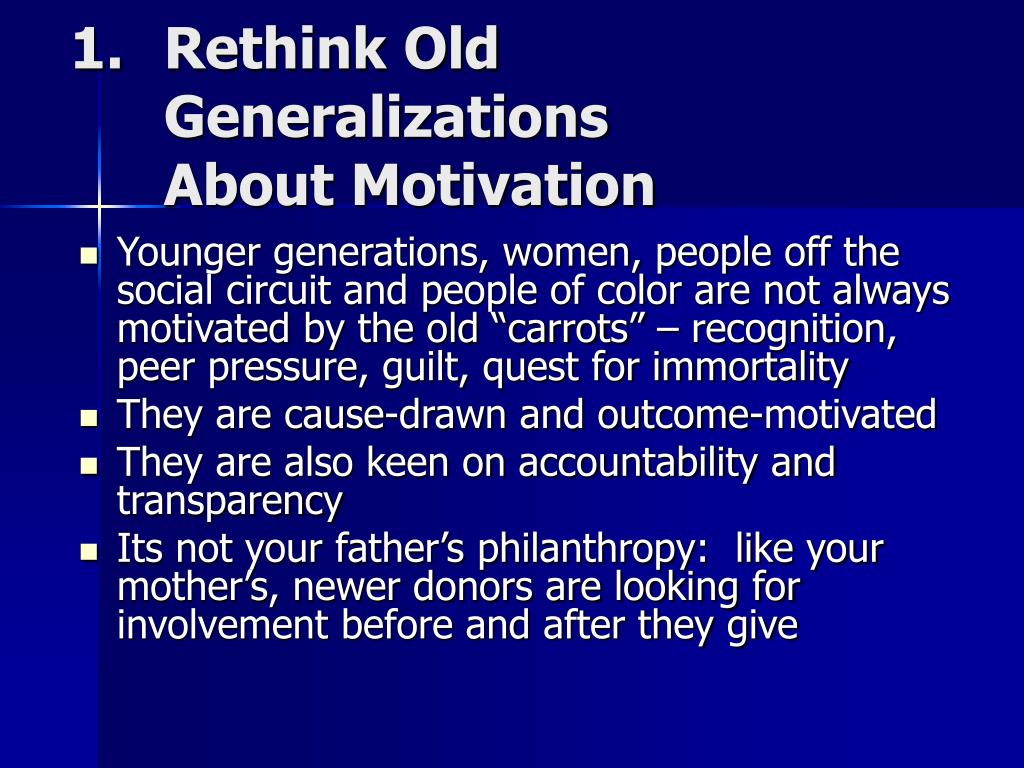 1. Rethink Old Generalizations About Motivation

- Younger generations, women, people off the social circuit and people of color are not always motivated by the old “carrots” – recognition, peer pressure, guilt, quest for immortality
- They are cause-drawn and outcome-motivated
- They are also keen on accountability and transparency
- Its not your father’s philanthropy: like your mother’s, newer donors are looking for involvement before and after they give